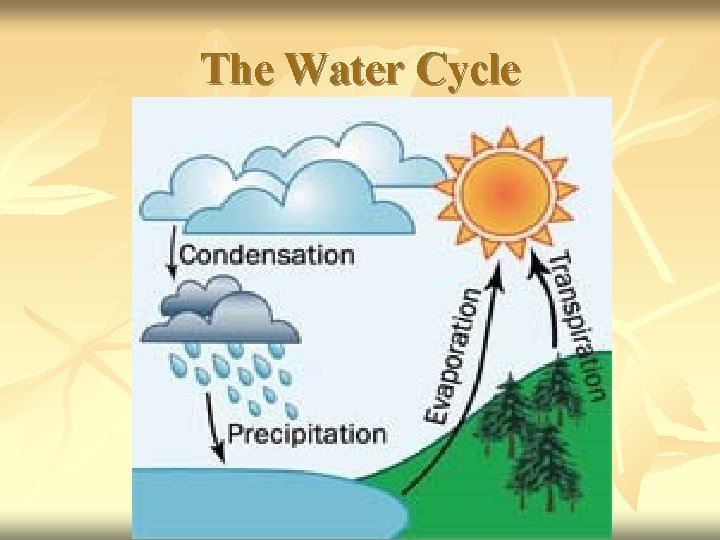 The Water Cycle

Condensation

Precipitation

Evaporation

Transpiration